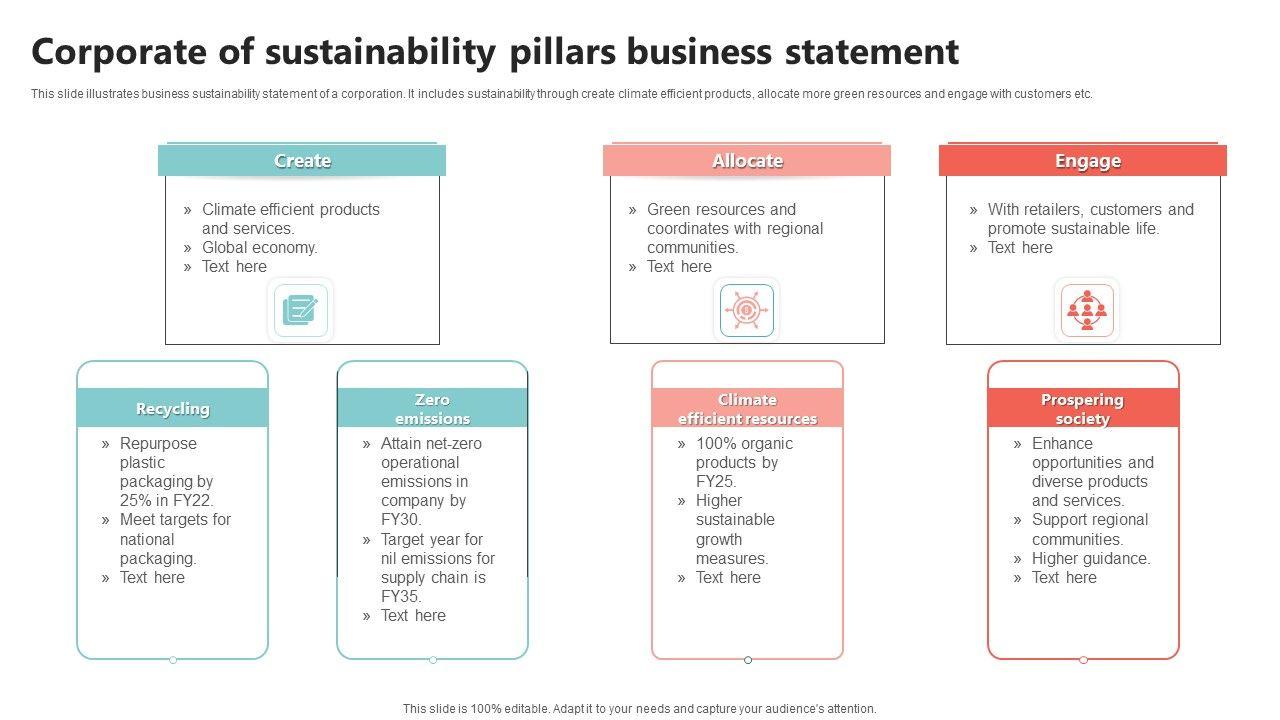 Corporate of sustainability pillars business statement

This slide illustrates business sustainability statement of a corporation. It includes sustainability through create climate efficient products, allocate more green resources and engage with customers etc.

Create

» Climate efficient products and services.
» Global economy.
» Text here

Allocate

» Green resources and coordinates with regional communities.
» Text here

Engage

» With retailers, customers and promote sustainable life.
» Text here

Recycling

» Repurpose plastic packaging by 25% in FY22.
» Meet targets for national packaging.
» Text here

Zero emissions

» Attain net-zero operational emissions in company by FY30.
» Target year for nil emissions for supply chain is FY35.
» Text here

Climate efficient resources

» 100% organic products by FY25.
» Higher sustainable growth measures.
» Text here

Prospering society

» Enhance opportunities and diverse products and services.
» Support regional communities.
» Higher guidance.
» Text here

This slide is 100% editable. Adapt it to your needs and capture your audience's attention.